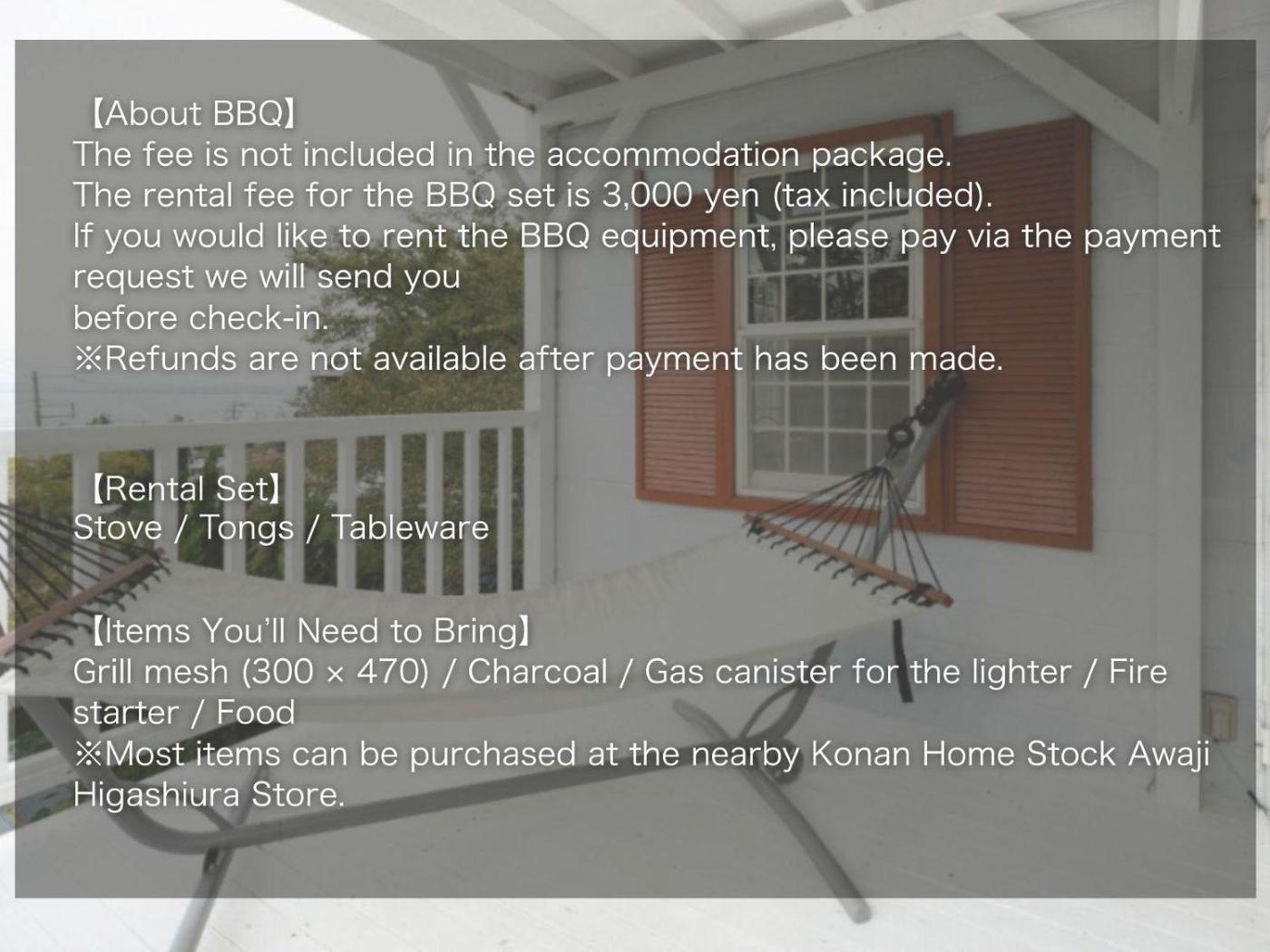 【About BBQ】

The fee is not included in the accommodation package.
The rental fee for the BBQ set is 3,000 yen (tax included).
If you would like to rent the BBQ equipment, please pay via the payment request we will send you
before check-in.
※Refunds are not available after payment has been made.

【Rental Set】
Stove / Tongs / Tableware

【Items You'll Need to Bring】
Grill mesh (300 × 470) / Charcoal / Gas canister for the lighter / Fire starter / Food
※Most items can be purchased at the nearby Konan Home Stock Awaji Higashiura Store.